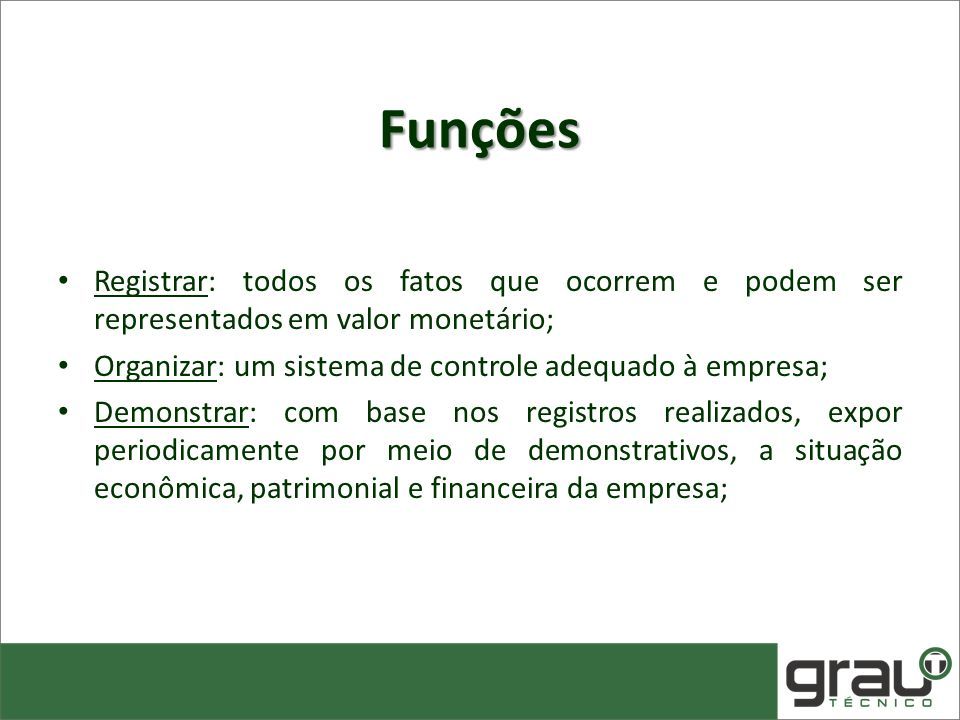 Funções

• Registrar: todos os fatos que ocorrem e podem ser representados em valor monetário;
• Organizar: um sistema de controle adequado à empresa;
• Demonstrar: com base nos registros realizados, expor periodicamente por meio de demonstrativos, a situação econômica, patrimonial e financeira da empresa;

grau TÉCNICO